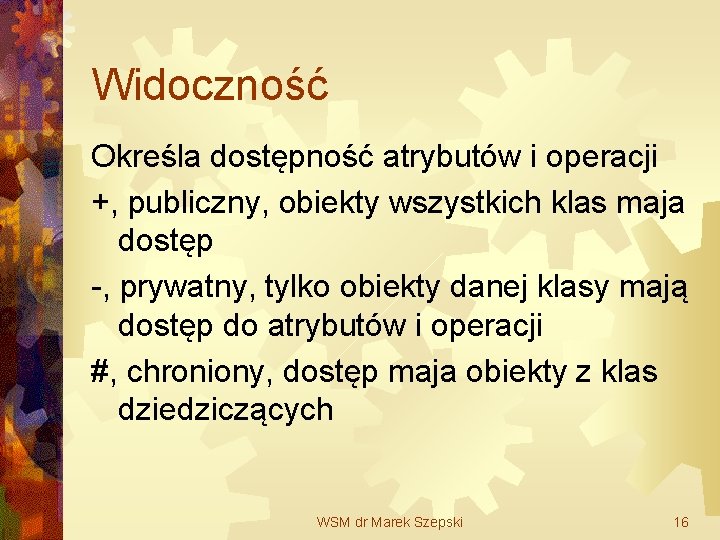 Widoczność

Określa dostępność atrybutów i operacji

+, publiczny, obiekty wszystkich klas maja dostęp

-, prywatny, tylko obiekty danej klasy mają dostęp do atrybutów i operacji

#, chroniony, dostęp maja obiekty z klas dziedziczących

WSM dr Marek Szepski

16